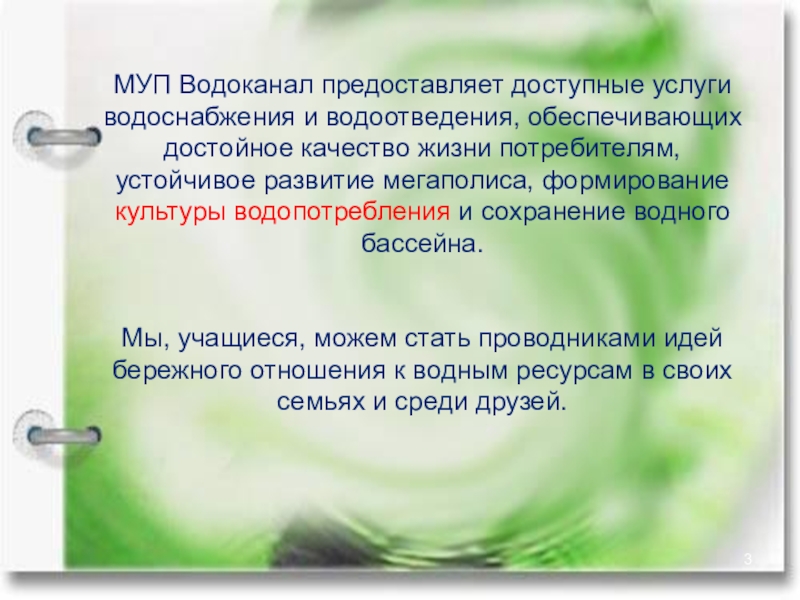 МУП Водоканал предоставляет доступные услуги водоснабжения и водоотведения, обеспечивающих достойное качество жизни потребителям, устойчивое развитие мегаполиса, формирование культуры водопотребления и сохранение водного бассейна.

Мы, учащиеся, можем стать проводниками идей бережного отношения к водным ресурсам в своих семьях и среди друзей.

3